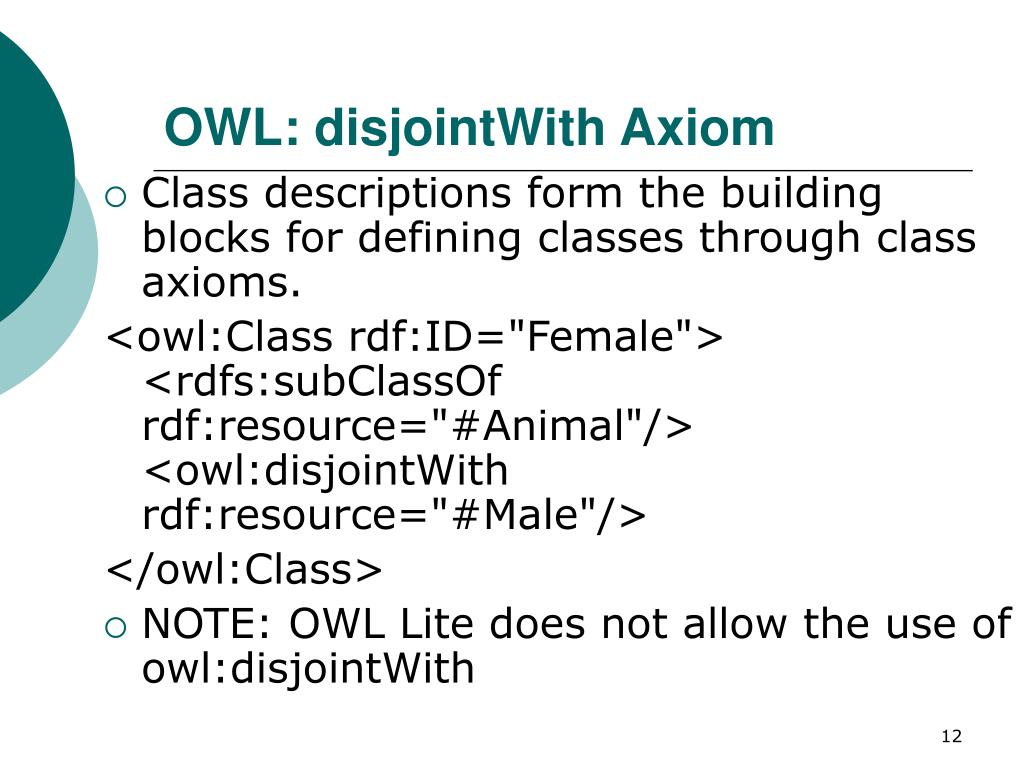 OWL: disjointWith Axiom

○ Class descriptions form the building blocks for defining classes through class axioms.

<owl:Class rdf:ID="Female">
<rdfs:subClassOf rdf:resource="#Animal"/>
<owl:disjointWith rdf:resource="#Male"/>
</owl:Class>

○ NOTE: OWL Lite does not allow the use of owl:disjointWith

12